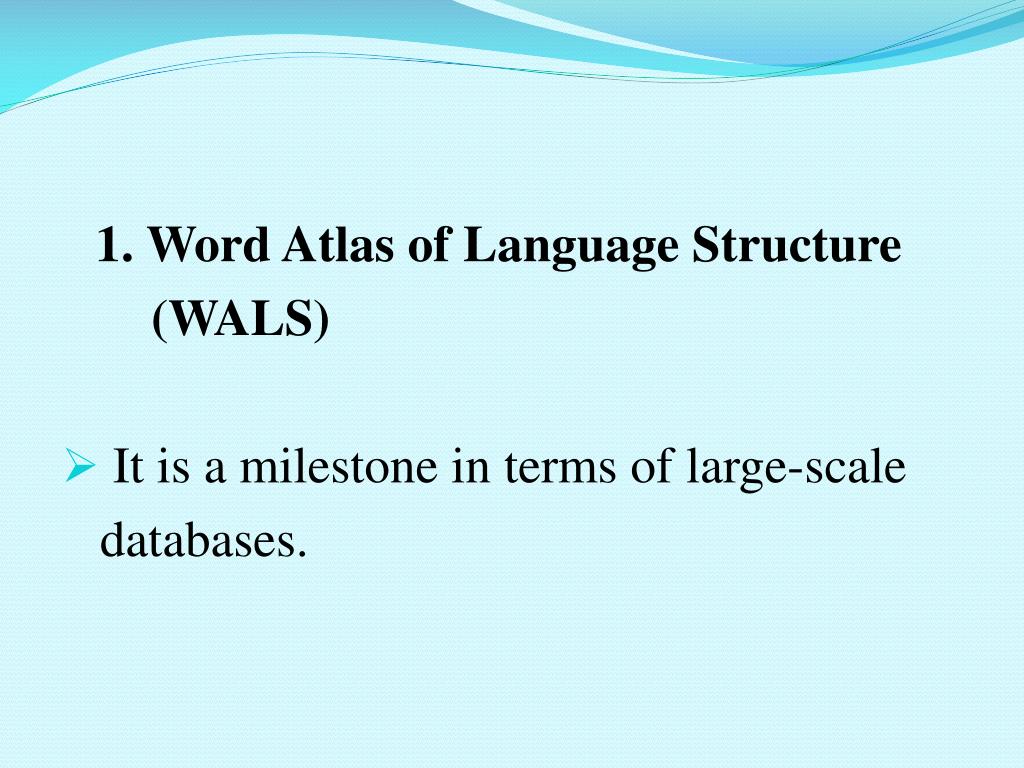 1. Word Atlas of Language Structure (WALS)

➢ It is a milestone in terms of large-scale databases.